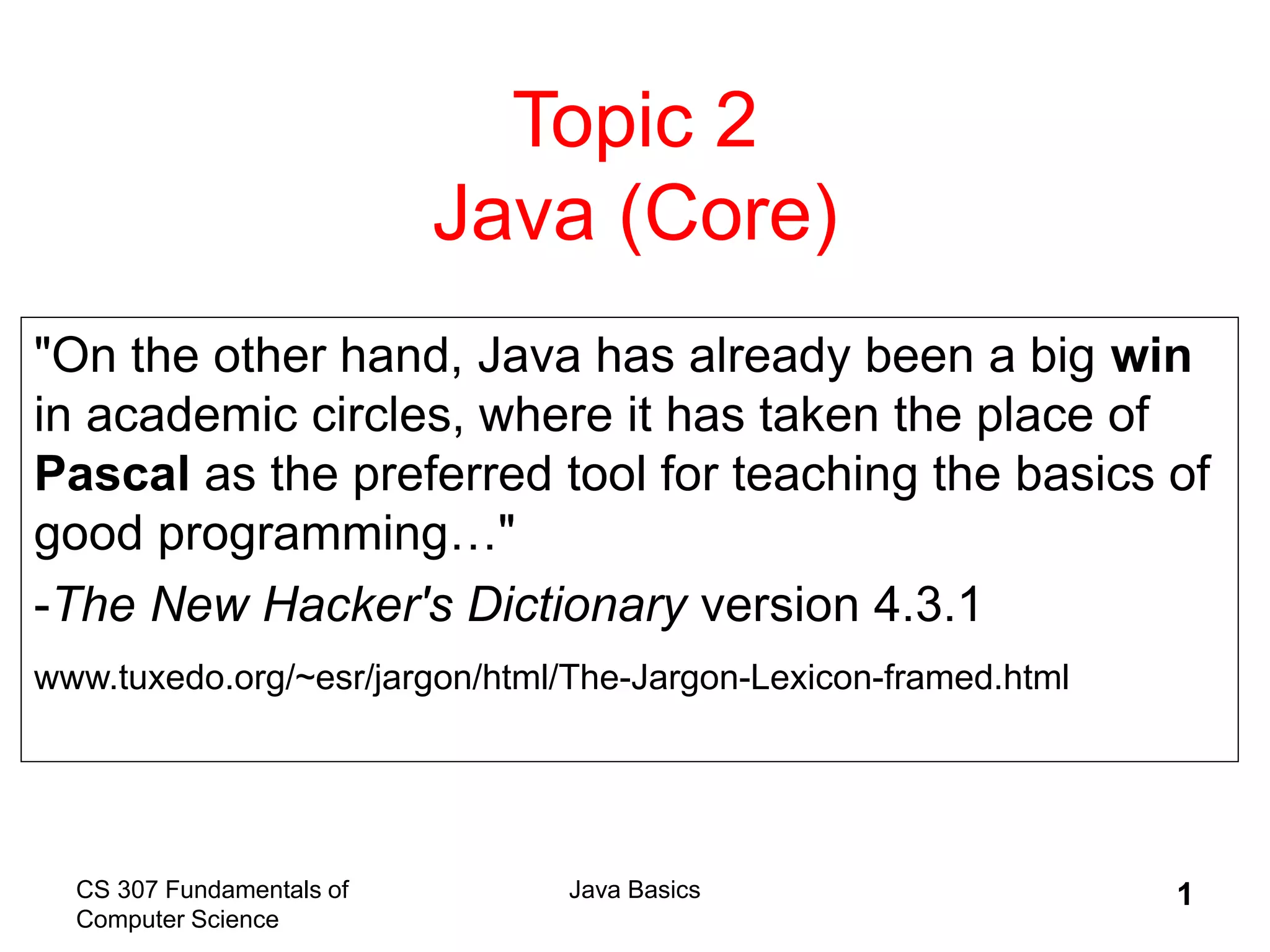 Topic 2
Java (Core)

"On the other hand, Java has already been a big win in academic circles, where it has taken the place of Pascal as the preferred tool for teaching the basics of good programming…"

-The New Hacker's Dictionary version 4.3.1

www.tuxedo.org/~esr/jargon/html/The-Jargon-Lexicon-framed.html

CS 307 Fundamentals of Computer Science

Java Basics

1